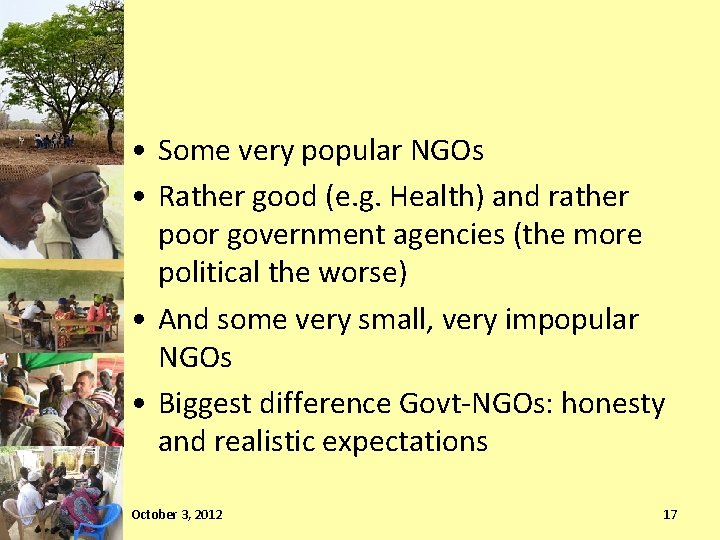 • Some very popular NGOs
• Rather good (e.g. Health) and rather poor government agencies (the more political the worse)
• And some very small, very impopular NGOs
• Biggest difference Govt-NGOs: honesty and realistic expectations

October 3, 2012

17